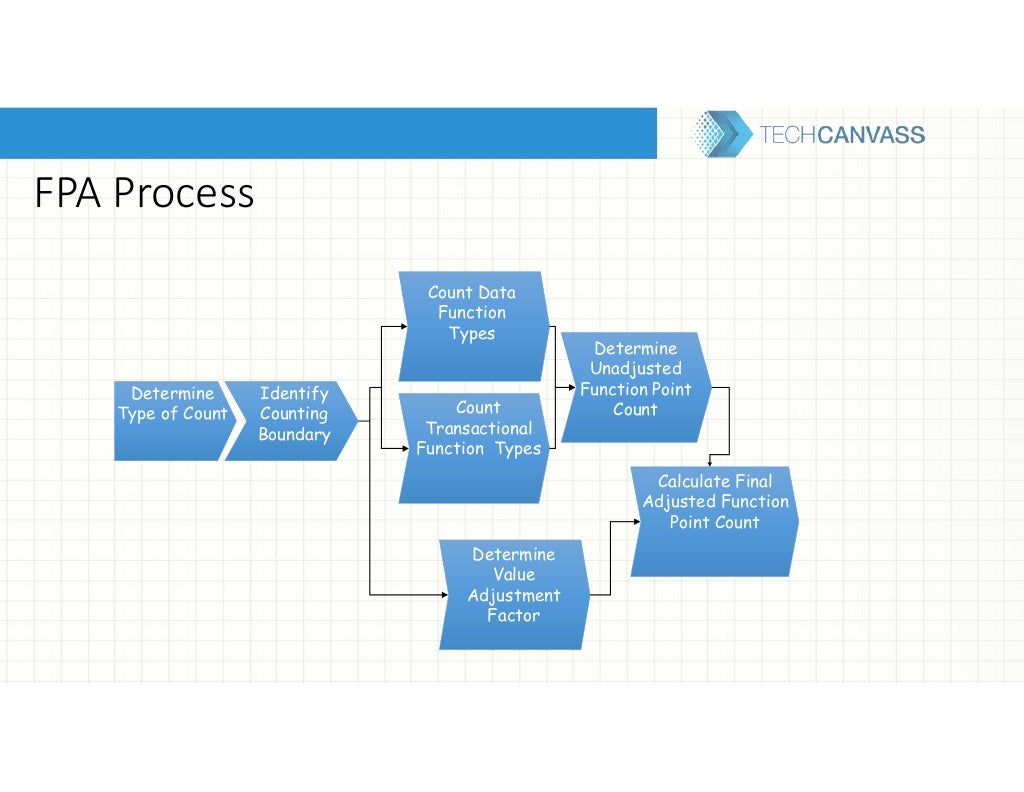 TECHCANVASS

FPA Process

Determine Type of Count

Identify Counting Boundary

Count Data Function Types

Count Transactional Function Types

Determine Unadjusted Function Point Count

Determine Value Adjustment Factor

Calculate Final Adjusted Function Point Count